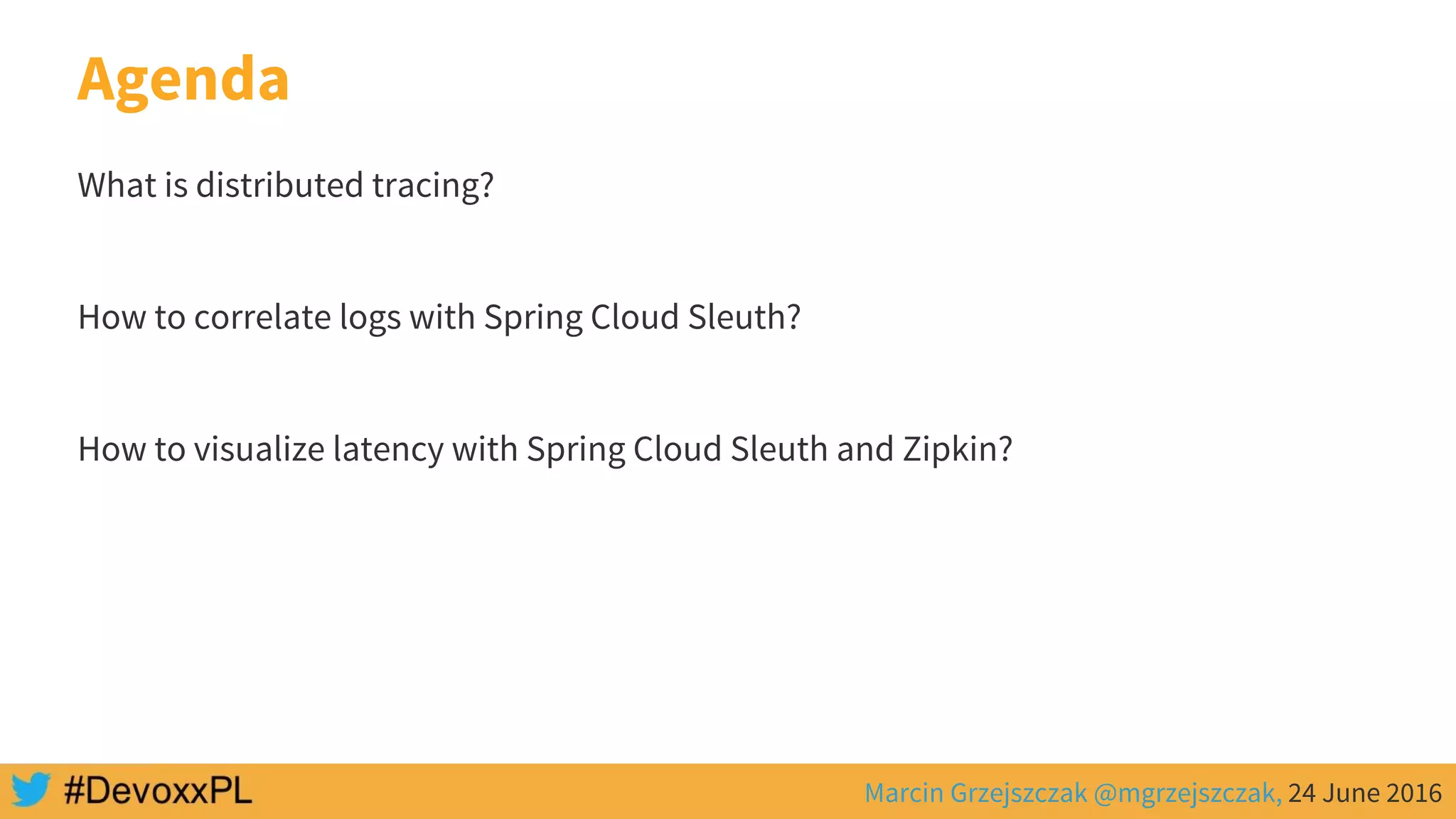 Agenda

What is distributed tracing?

How to correlate logs with Spring Cloud Sleuth?

How to visualize latency with Spring Cloud Sleuth and Zipkin?

#DevoxxPL

Marcin Grzejszczak @mgrzejszczak, 24 June 2016